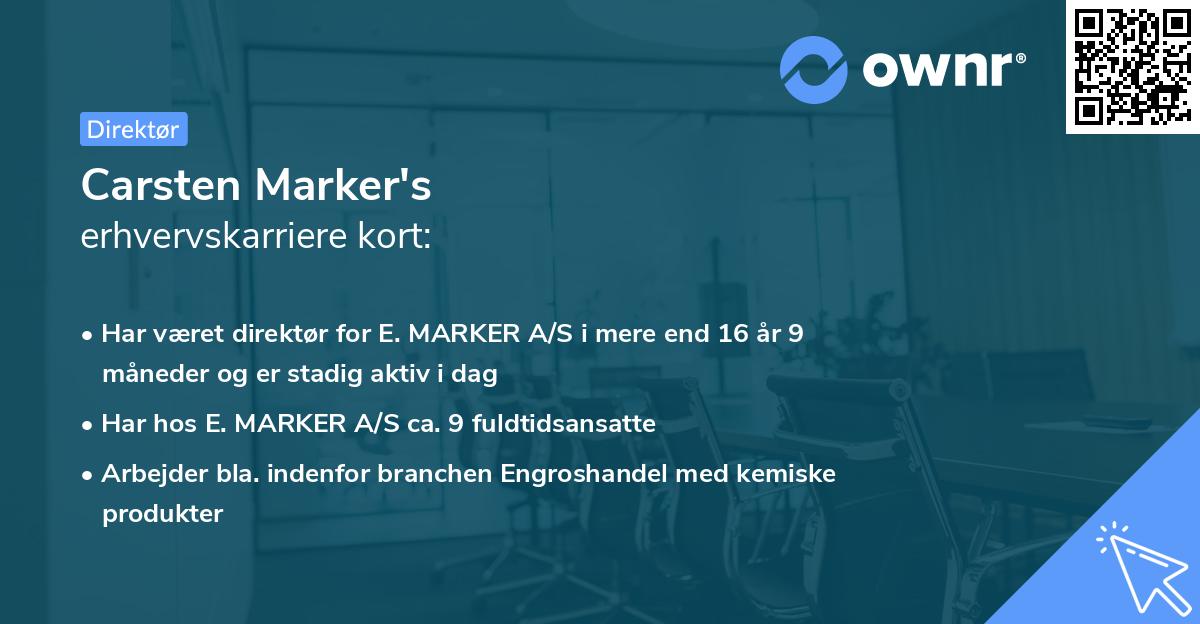 ownr®

Direktør

Carsten Marker's
erhvervskarriere kort:

• Har været direktør for E. MARKER A/S i mere end 16 år 9 måneder og er stadig aktiv i dag
• Har hos E. MARKER A/S ca. 9 fuldtidsansatte
• Arbejder bla. indenfor branchen Engroshandel med kemiske produkter